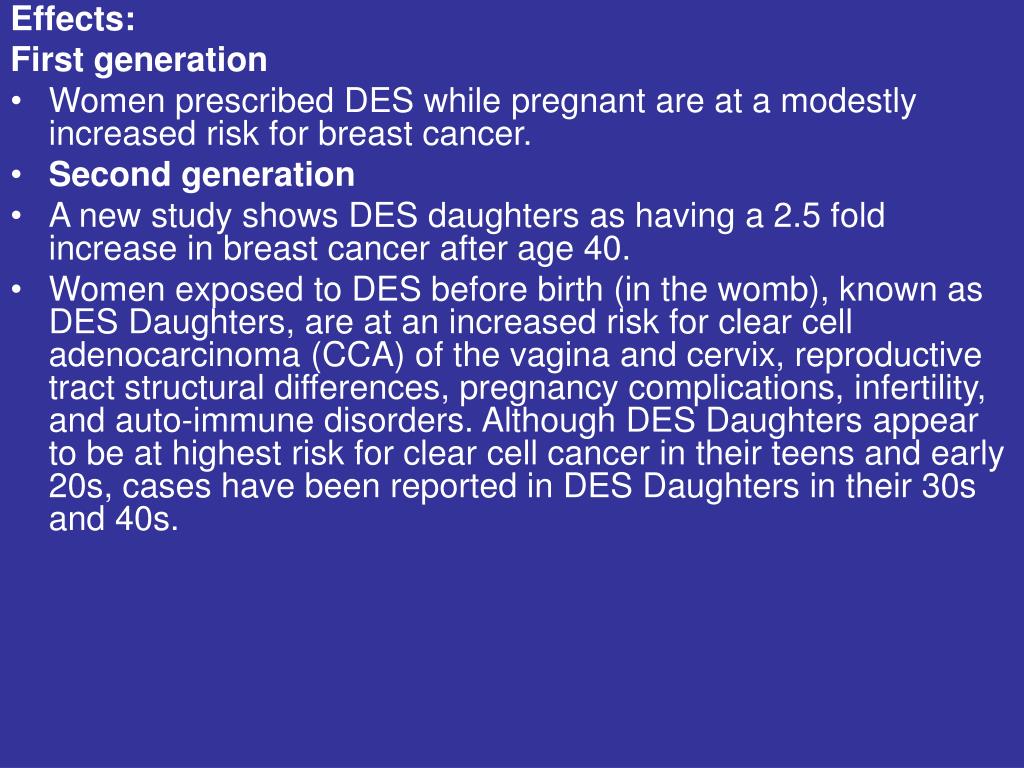 Effects:
First generation

• Women prescribed DES while pregnant are at a modestly increased risk for breast cancer.
• Second generation
• A new study shows DES daughters as having a 2.5 fold increase in breast cancer after age 40.
• Women exposed to DES before birth (in the womb), known as DES Daughters, are at an increased risk for clear cell adenocarcinoma (CCA) of the vagina and cervix, reproductive tract structural differences, pregnancy complications, infertility, and auto-immune disorders. Although DES Daughters appear to be at highest risk for clear cell cancer in their teens and early 20s, cases have been reported in DES Daughters in their 30s and 40s.